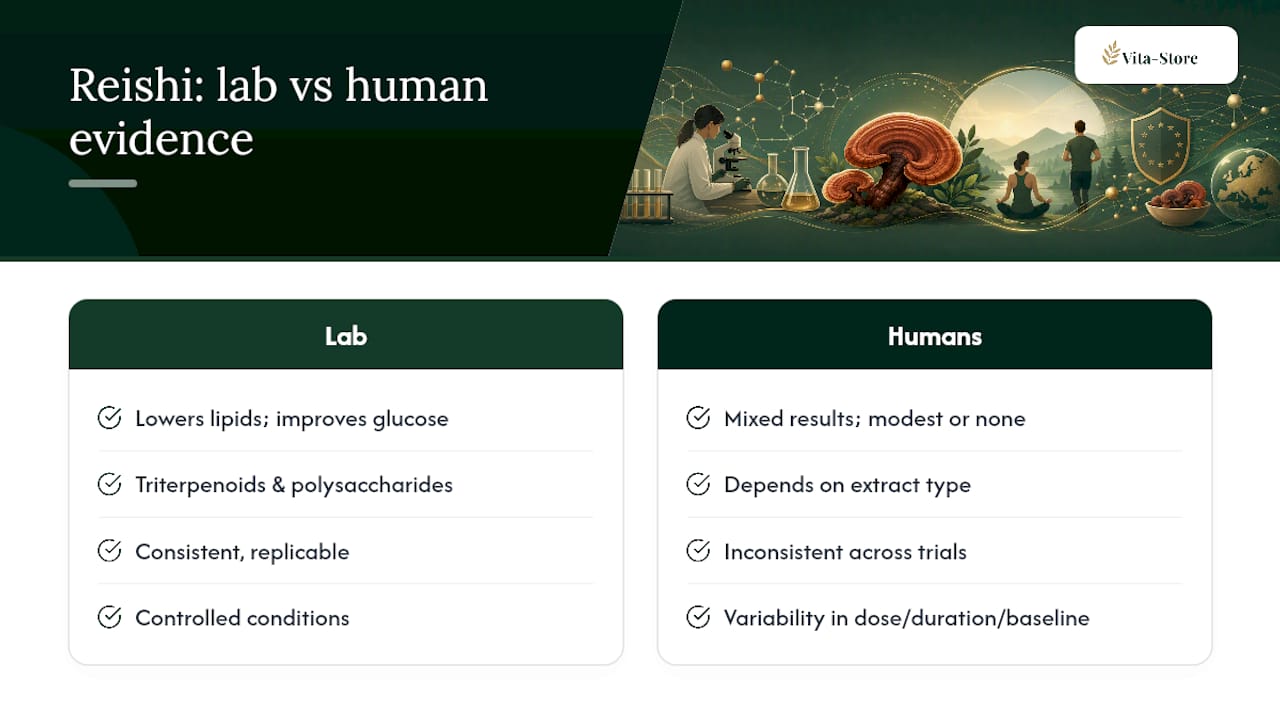 Reishi: lab vs human evidence

Vita-Store

Lab

Lowers lipids; improves glucose

Triterpenoids & polysaccharides

Consistent, replicable

Controlled conditions

Humans

Mixed results; modest or none

Depends on extract type

Inconsistent across trials

Variability in dose/duration/baseline